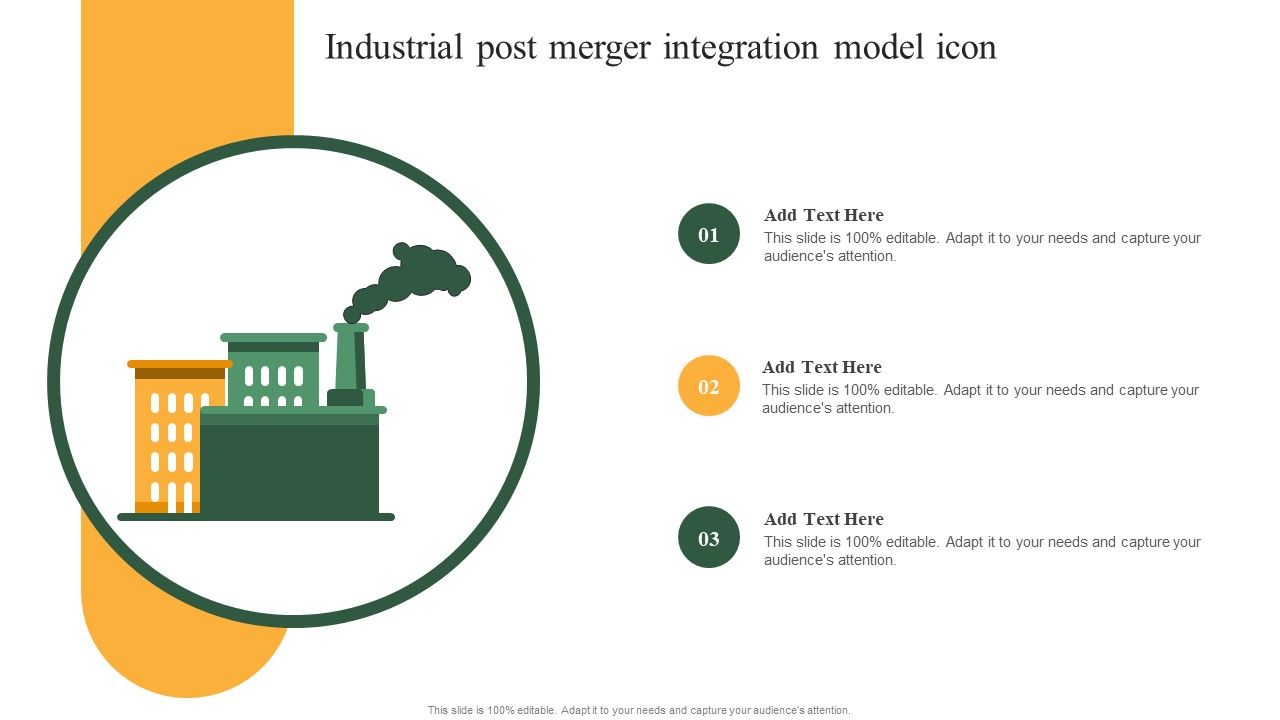 Industrial post merger integration model icon

01

Add Text Here

This slide is 100% editable. Adapt it to your needs and capture your audience's attention.

02

Add Text Here

This slide is 100% editable. Adapt it to your needs and capture your audience's attention.

03

Add Text Here

This slide is 100% editable. Adapt it to your needs and capture your audience's attention.

This slide is 100% editable. Adapt it to your needs and capture your audience's attention.